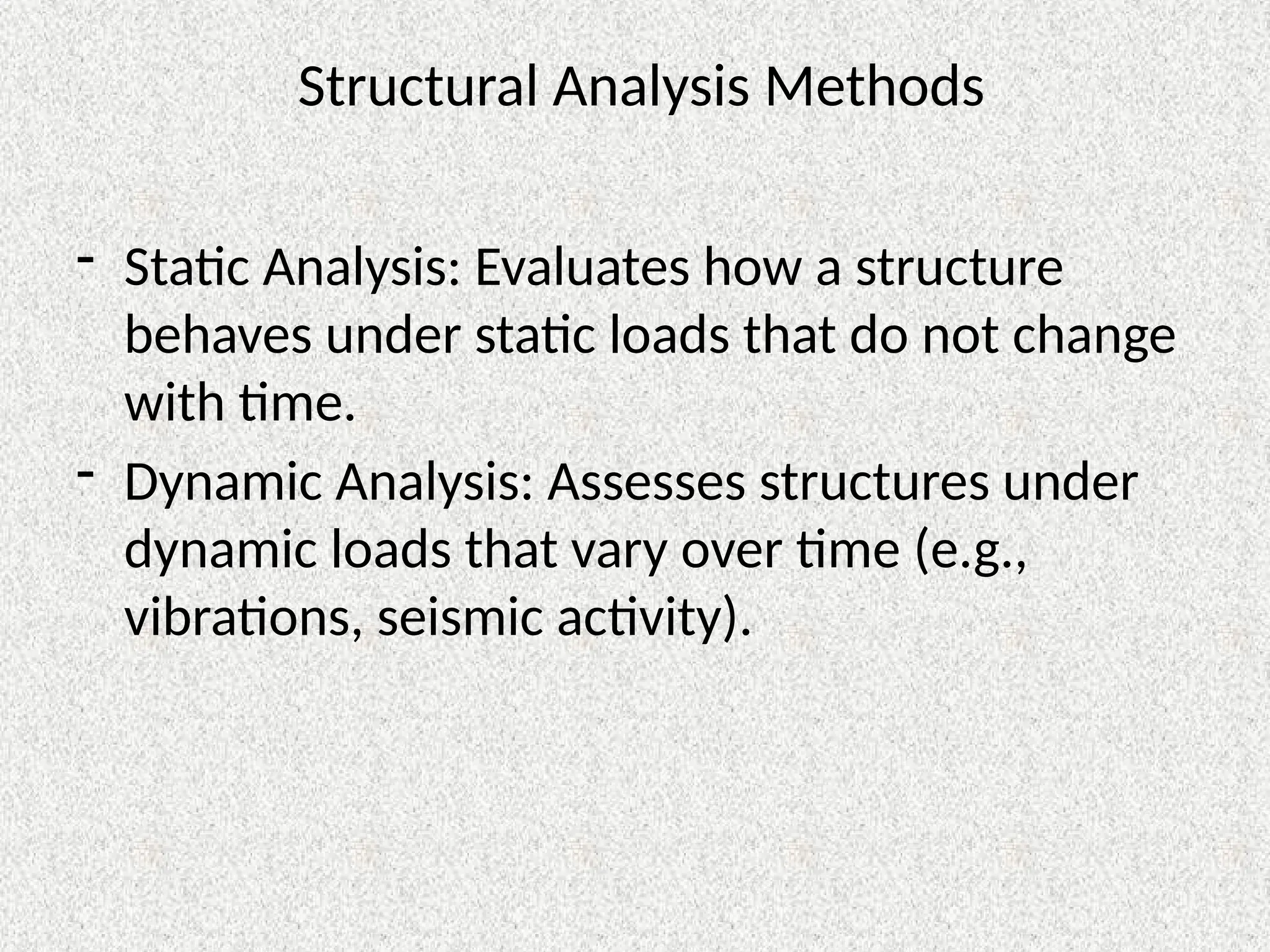 Structural Analysis Methods

- Static Analysis: Evaluates how a structure behaves under static loads that do not change with time.

- Dynamic Analysis: Assesses structures under dynamic loads that vary over time (e.g., vibrations, seismic activity).